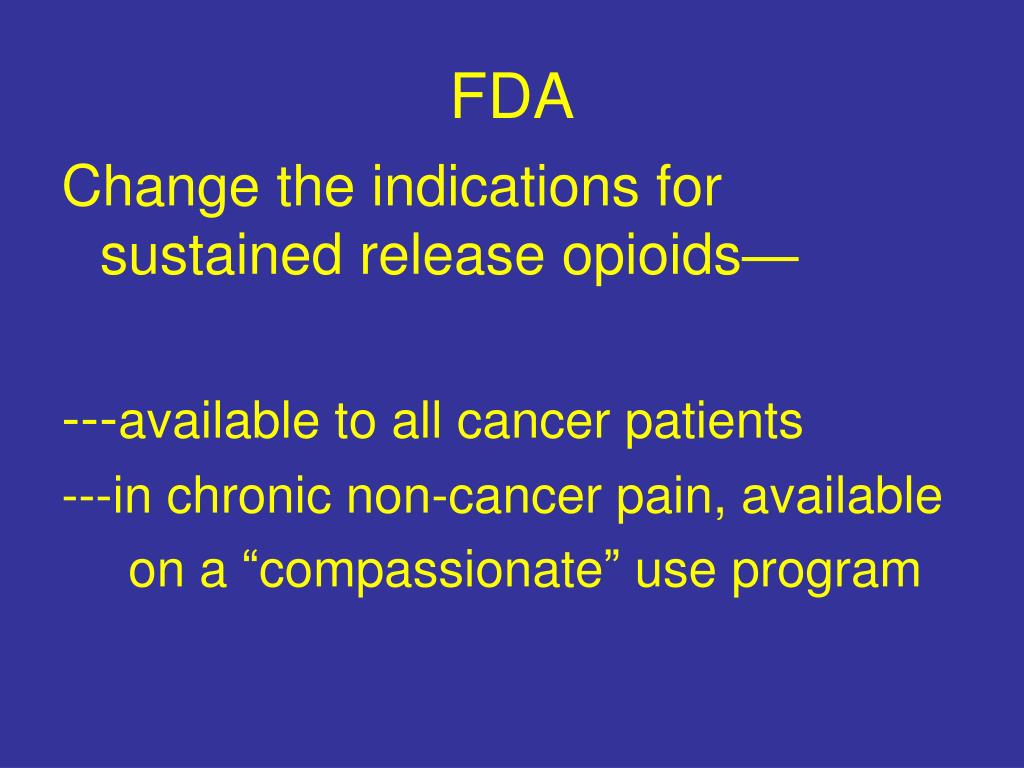 FDA

Change the indications for sustained release opioids—

---available to all cancer patients
---in chronic non-cancer pain, available on a “compassionate” use program